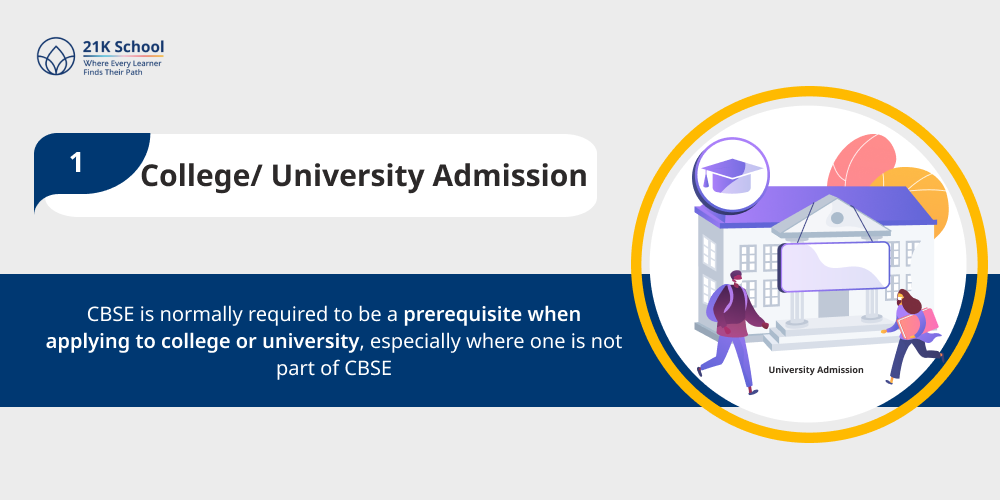 21K School
Where Every Learner Finds Their Path

1

College/ University Admission

CBSE is normally required to be a prerequisite when applying to college or university, especially where one is not part of CBSE

University Admission